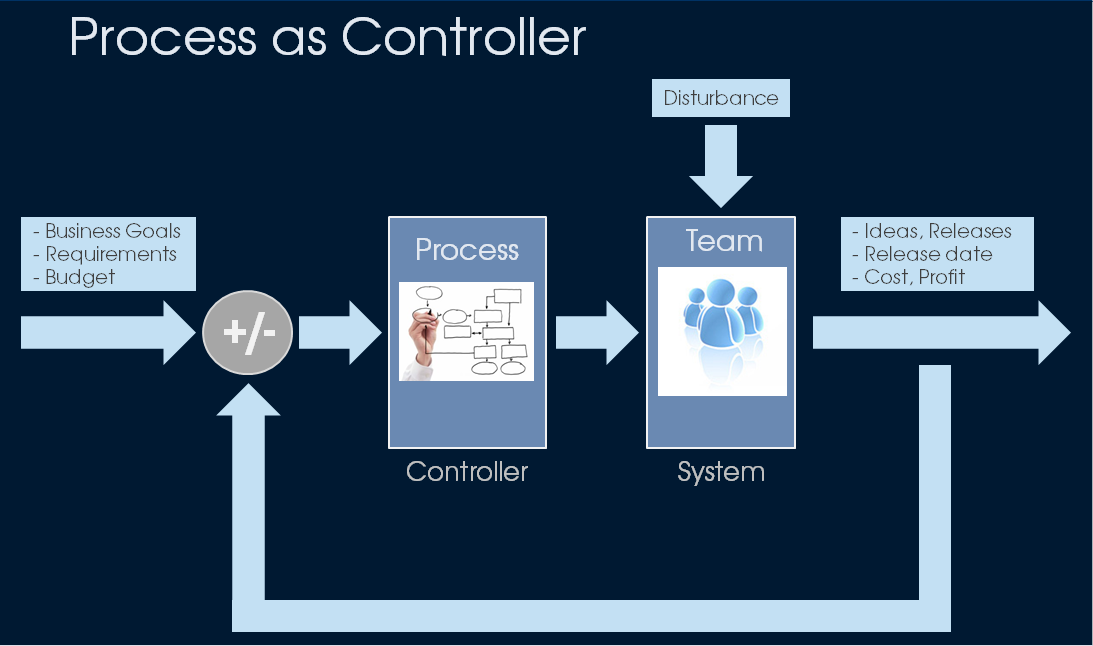 Process as Controller

Disturbance

- Business Goals
- Requirements
- Budget

+/-

Process

Controller

Team

System

- Ideas, Releases
- Release date
- Cost, Profit